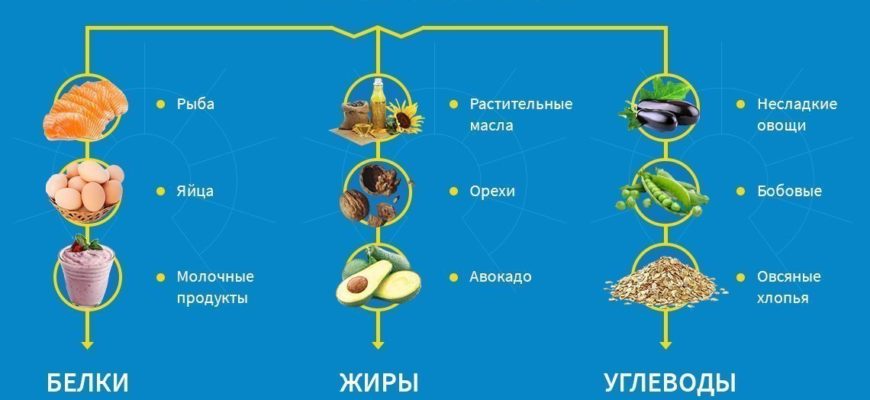 Рыба

Яйца

Молочные продукты

БЕЛКИ

Растительные масла

Орехи

Авокадо

ЖИРЫ

Несладкие овощи

Бобовые

Овсяные хлопья

УГЛЕВОДЫ